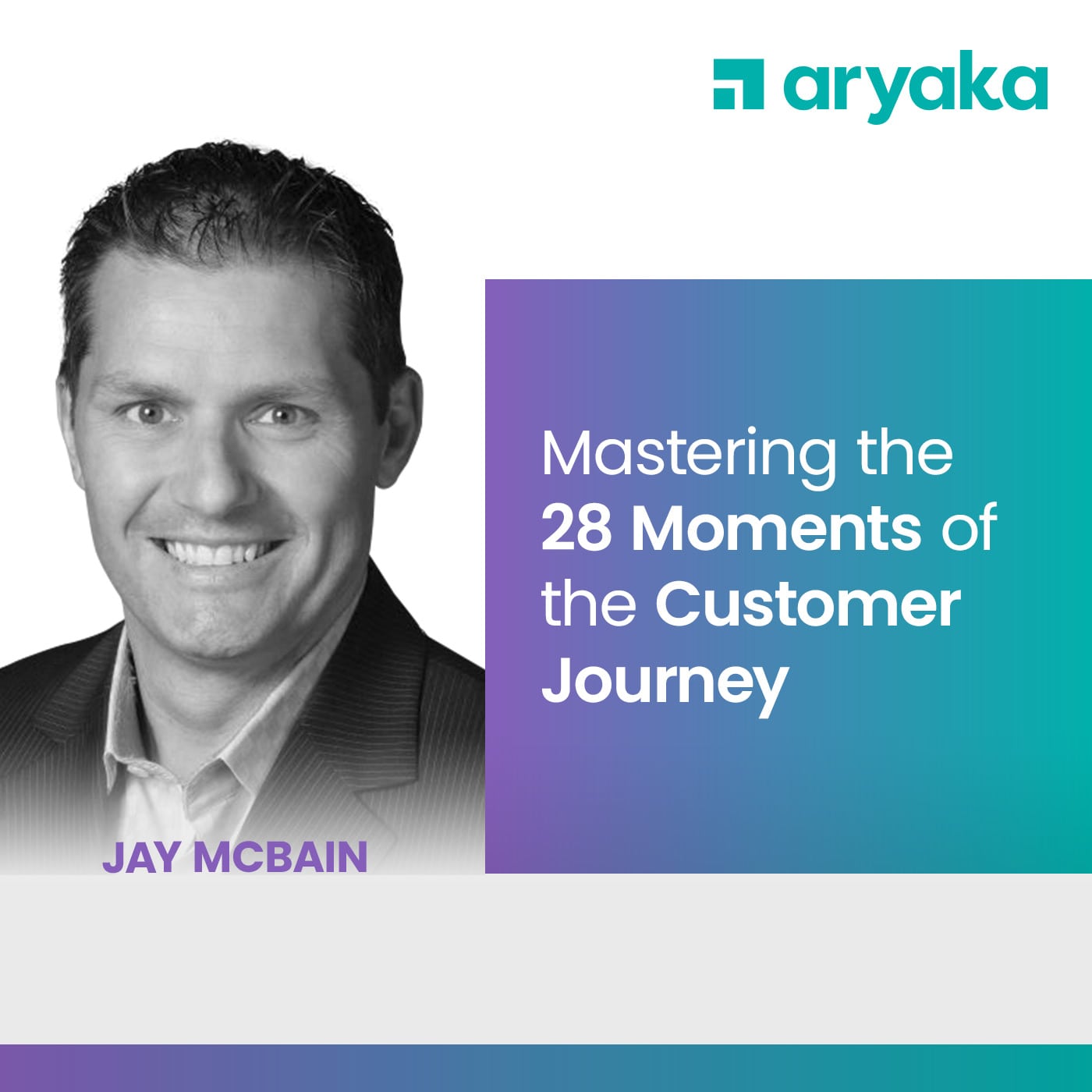 aryaka

Mastering the 28 Moments of the Customer Journey

JAY MCBAIN